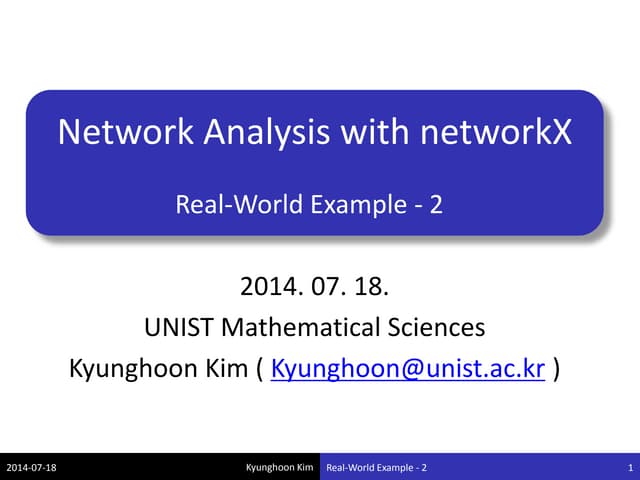 Network Analysis with networkX

Real-World Example - 2

2014. 07. 18.
UNIST Mathematical Sciences
Kyunghoon Kim ( Kyunghoon@unist.ac.kr )

2014-07-18 Kyunghoon Kim Real-World Example - 2 1